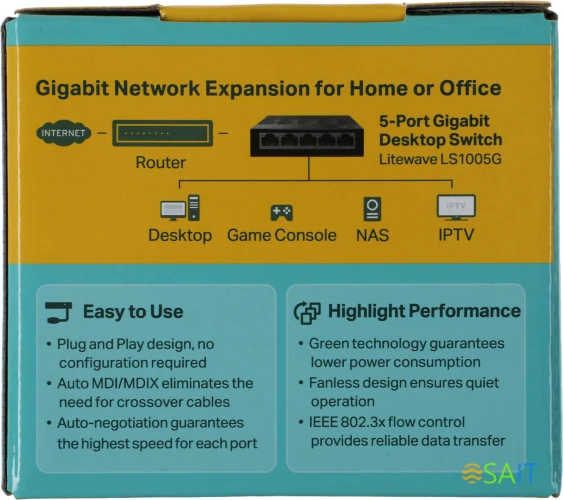 Gigabit Network Expansion for Home or Office

INTERNET

Router

5-Port Gigabit Desktop Switch
Litewave LS1005G

Desktop

Game Console

NAS

IPTV

IPTV

Easy to Use

• Plug and Play design, no configuration required
• Auto MDI/MDIX eliminates the need for crossover cables
• Auto-negotiation guarantees the highest speed for each port

Highlight Performance

• Green technology guarantees lower power consumption
• Fanless design ensures quiet operation
• IEEE 802.3x flow control provides reliable data transfer

SAIT